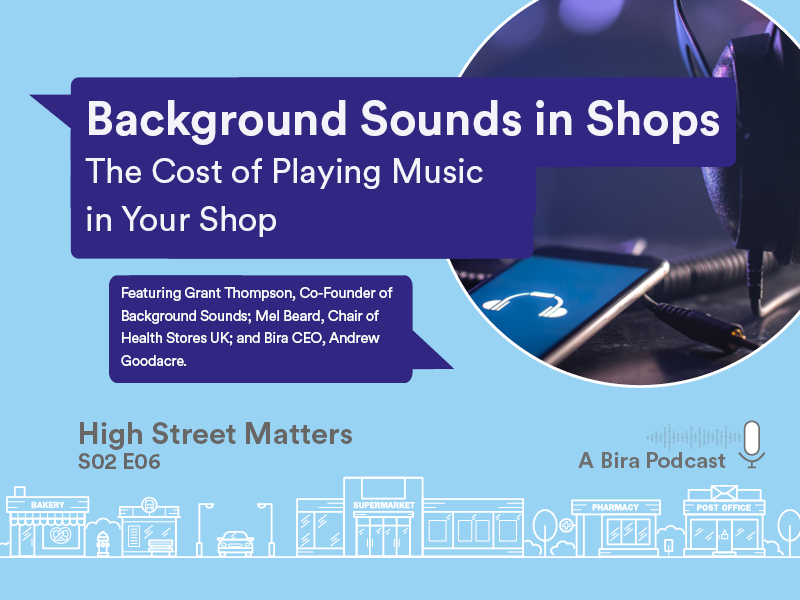 Background Sounds in Shops
The Cost of Playing Music in Your Shop

Featuring Grant Thompson, Co-Founder of Background Sounds; Mel Beard, Chair of Health Stores UK; and Bira CEO, Andrew Goodacre.

High Street Matters
S02 E06

A Bira Podcast

BAKERY

SUPERMARKET

PHARMACY

POST OFFICE